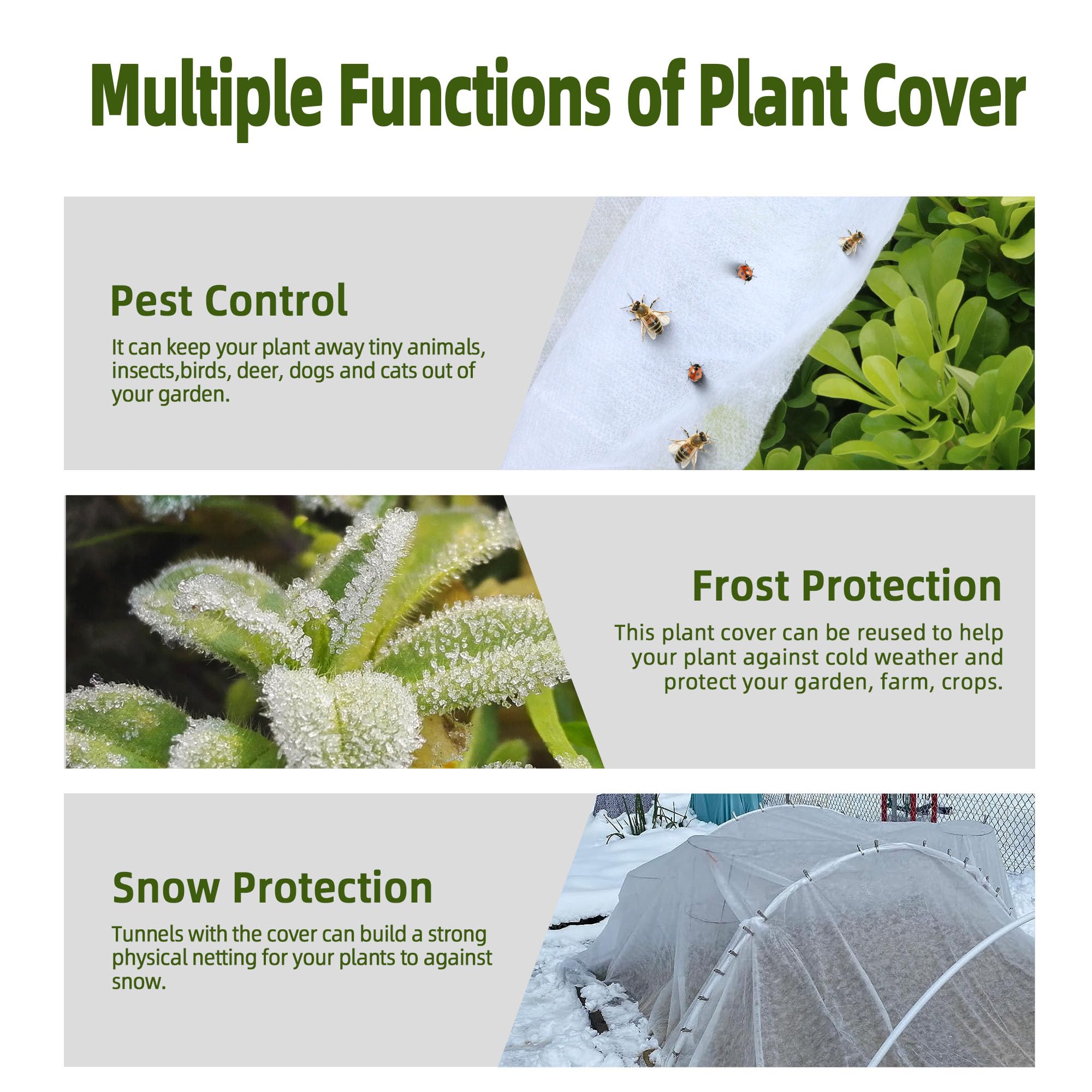 Multiple Functions of Plant Cover

Pest Control

It can keep your plant away tiny animals, insects,birds, deer, dogs and cats out of your garden.

Frost Protection

This plant cover can be reused to help your plant against cold weather and protect your garden, farm, crops.

Snow Protection

Tunnels with the cover can build a strong physical netting for your plants to against snow.